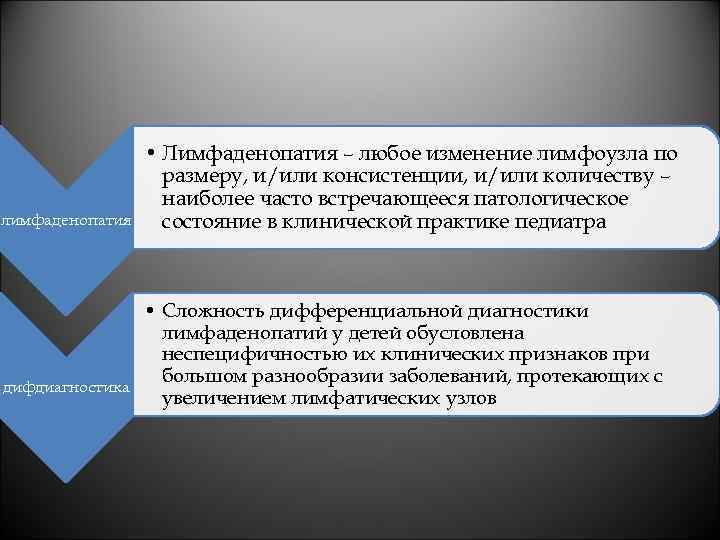 лимфаденопатия

• Лимфаденопатия – любое изменение лимфоузла по размеру, и/или консистенции, и/или количеству – наиболее часто встречающееся патологическое состояние в клинической практике педиатра

дифдиагностика

• Сложность дифференциальной диагностики лимфаденопатий у детей обусловлена неспецифичностью их клинических признаков при большом разнообразии заболеваний, протекающих с увеличением лимфатических узлов